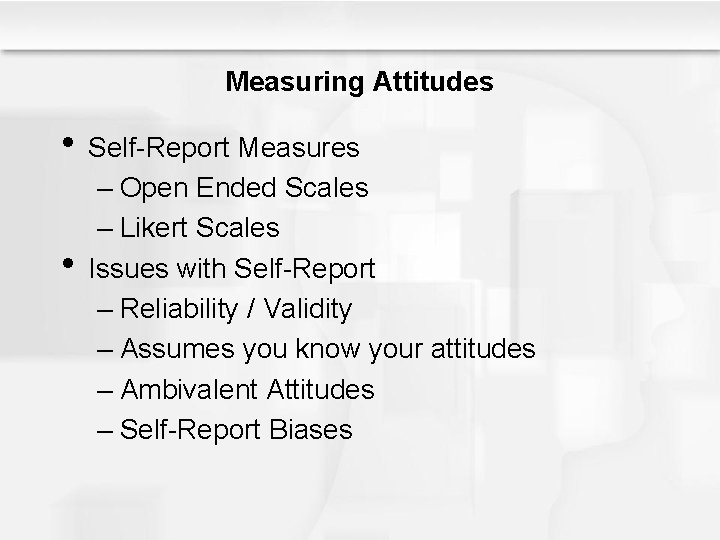 Measuring Attitudes

• Self-Report Measures
  – Open Ended Scales
  – Likert Scales
• Issues with Self-Report
  – Reliability / Validity
  – Assumes you know your attitudes
  – Ambivalent Attitudes
  – Self-Report Biases